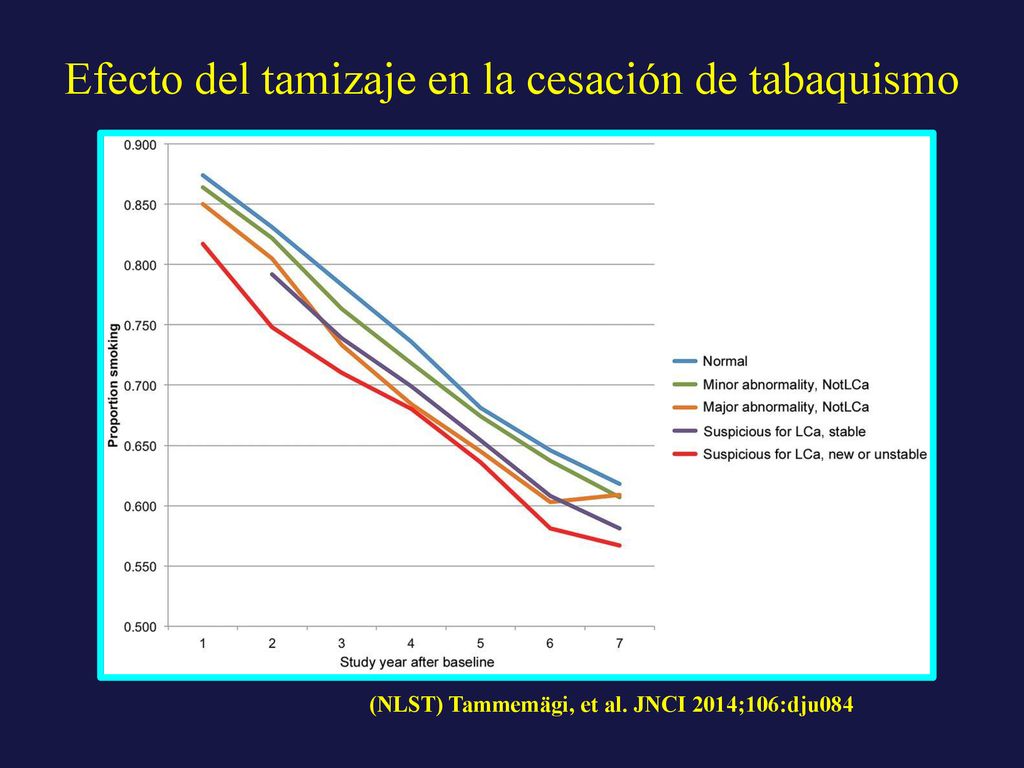 Efecto del tamizaje en la cesación de tabaquismo

0.900
0.850
0.800
0.750
0.700
0.650
0.600
0.550
0.500

Proportion smoking

1 2 3 4 5 6 7

Study year after baseline

Normal
Minor abnormality, NotLCa
Major abnormality, NotLCa
Suspicious for LCa, stable
Suspicious for LCa, new or unstable

(NLST) Tammemägi, et al. JNCI 2014;106:dju084